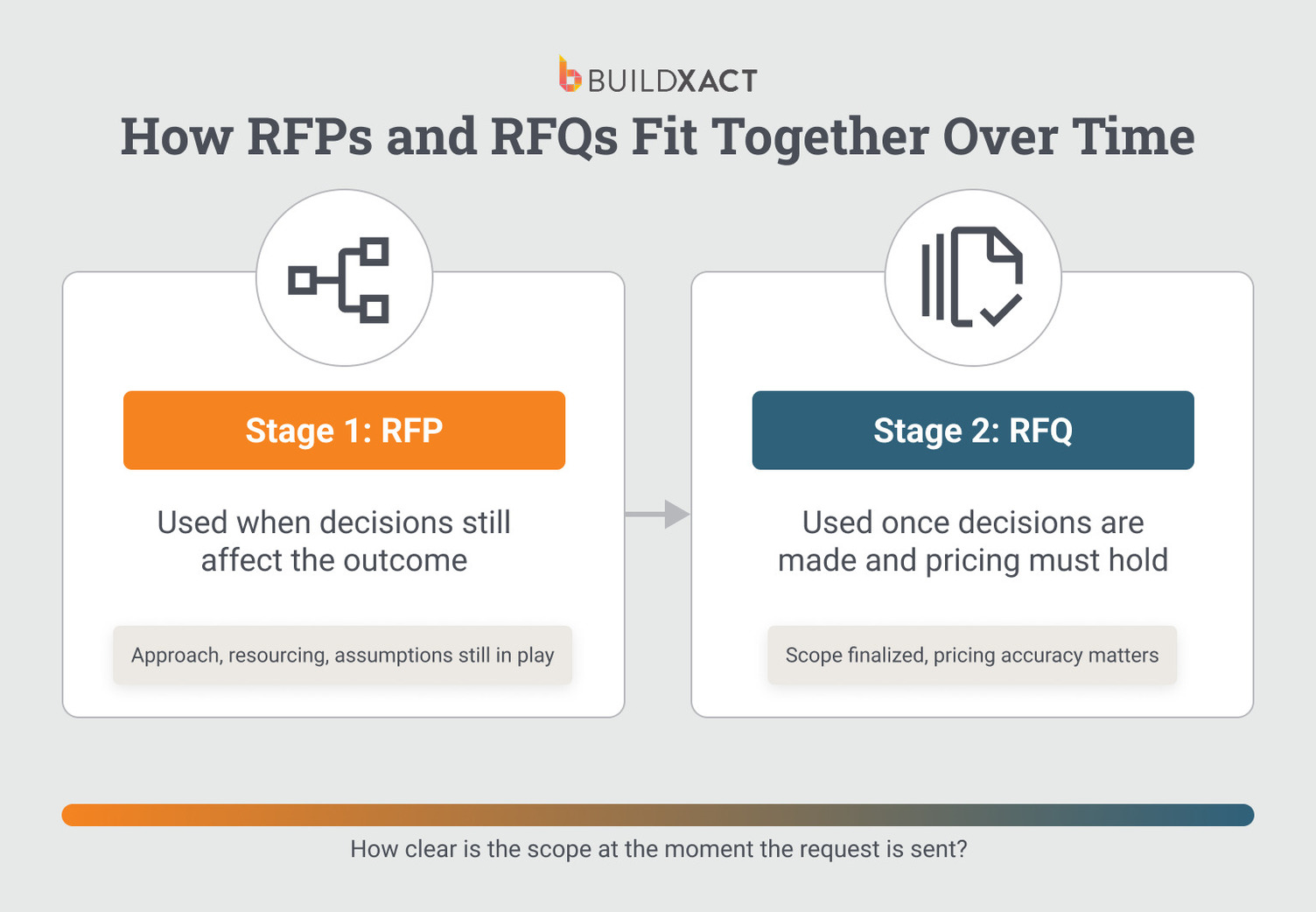 BUILDXACT

How RFPs and RFQs Fit Together Over Time

Stage 1: RFP

Used when decisions still affect the outcome

Approach, resourcing, assumptions still in play

Stage 2: RFQ

Used once decisions are made and pricing must hold

Scope finalized, pricing accuracy matters

How clear is the scope at the moment the request is sent?